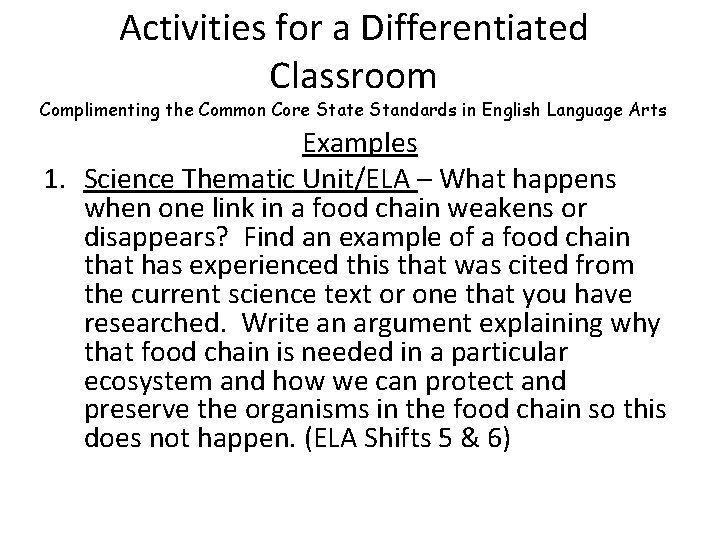 Activities for a Differentiated Classroom

Complimenting the Common Core State Standards in English Language Arts

Examples

1. Science Thematic Unit/ELA – What happens when one link in a food chain weakens or disappears? Find an example of a food chain that has experienced this that was cited from the current science text or one that you have researched. Write an argument explaining why that food chain is needed in a particular ecosystem and how we can protect and preserve the organisms in the food chain so this does not happen. (ELA Shifts 5 & 6)